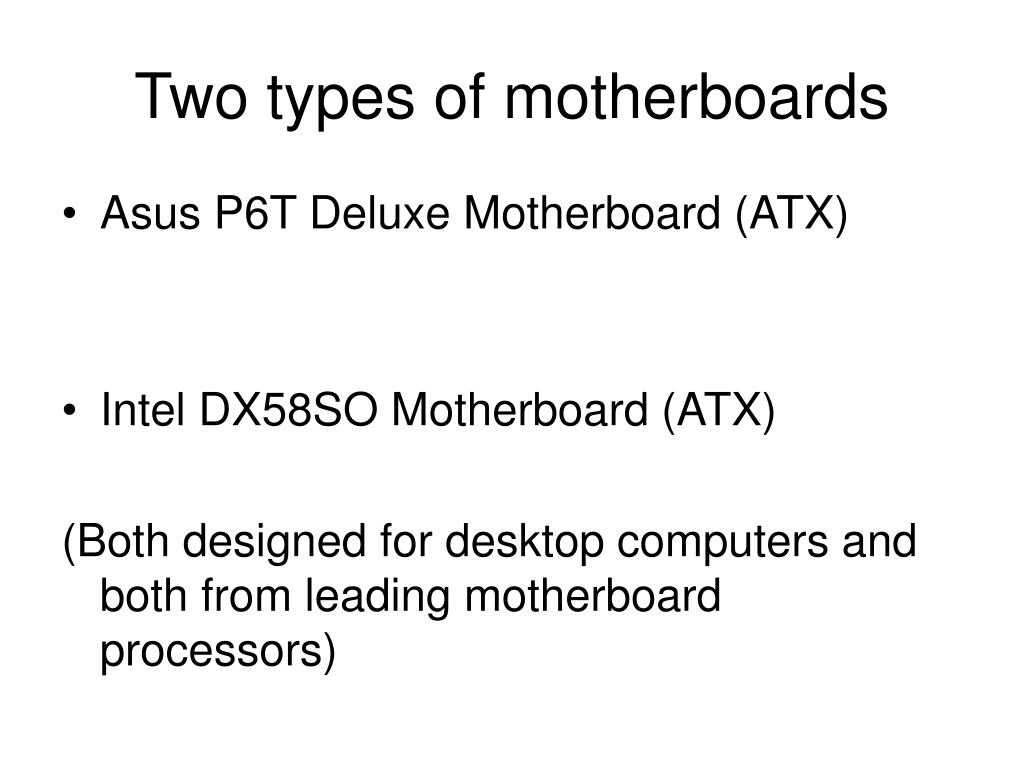 Two types of motherboards

• Asus P6T Deluxe Motherboard (ATX)

• Intel DX58SO Motherboard (ATX)

(Both designed for desktop computers and both from leading motherboard processors)